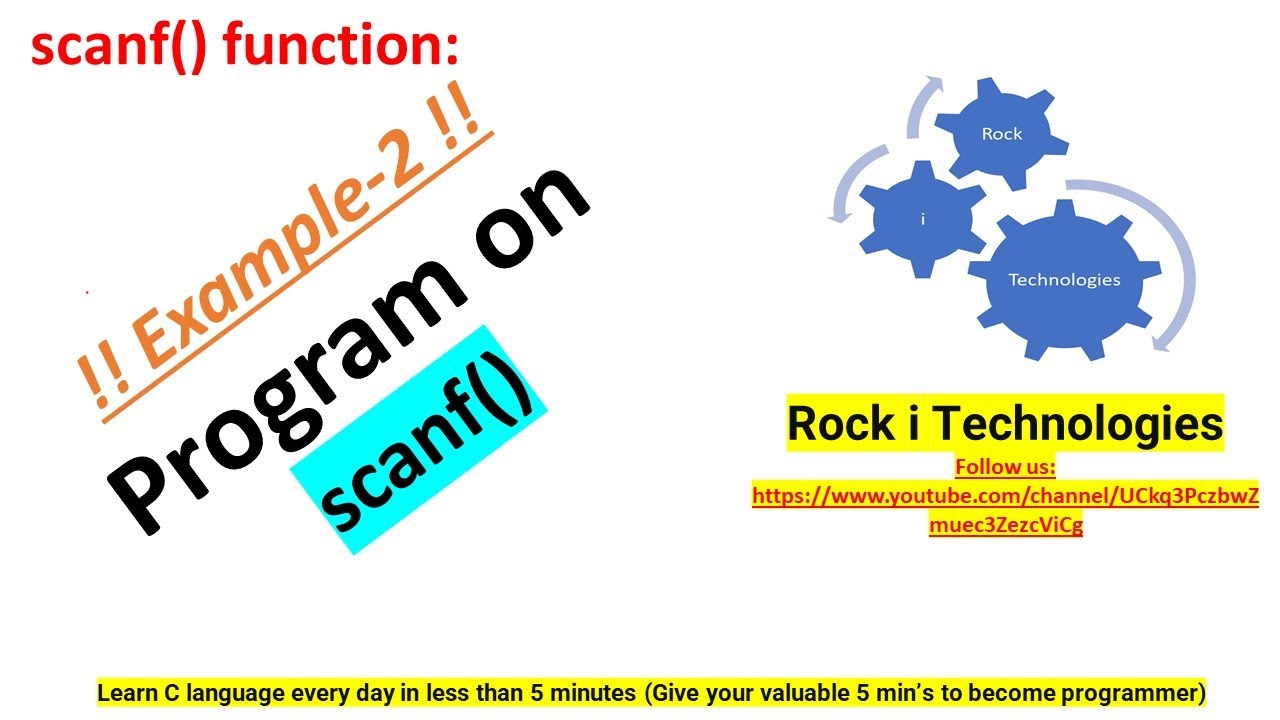 scanf() function:

!! Example-2 !!

Program on

scanf()

Rock

i

Technologies

Rock i Technologies

Follow us:

https://www.youtube.com/channel/UCkq3PczbwZmuec3ZezcViCg

Learn C language every day in less than 5 minutes (Give your valuable 5 min's to become programmer)